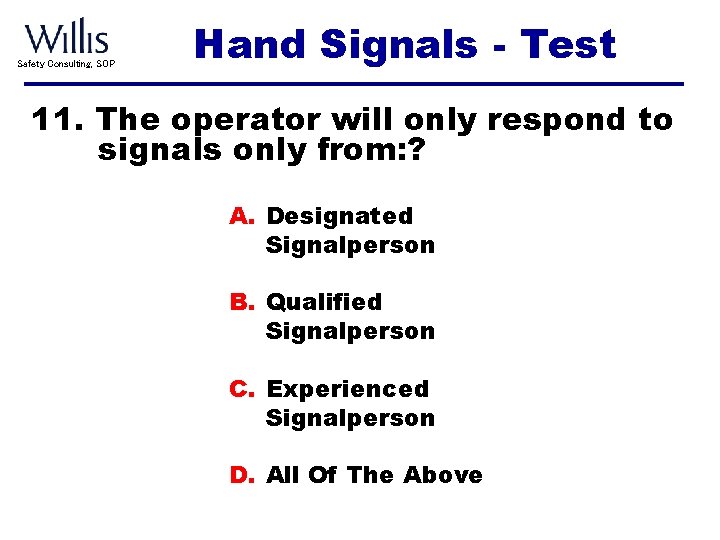 Willis
Safety Consulting, SOP

Hand Signals - Test

11. The operator will only respond to signals only from:?

A. Designated Signalperson

B. Qualified Signalperson

C. Experienced Signalperson

D. All Of The Above